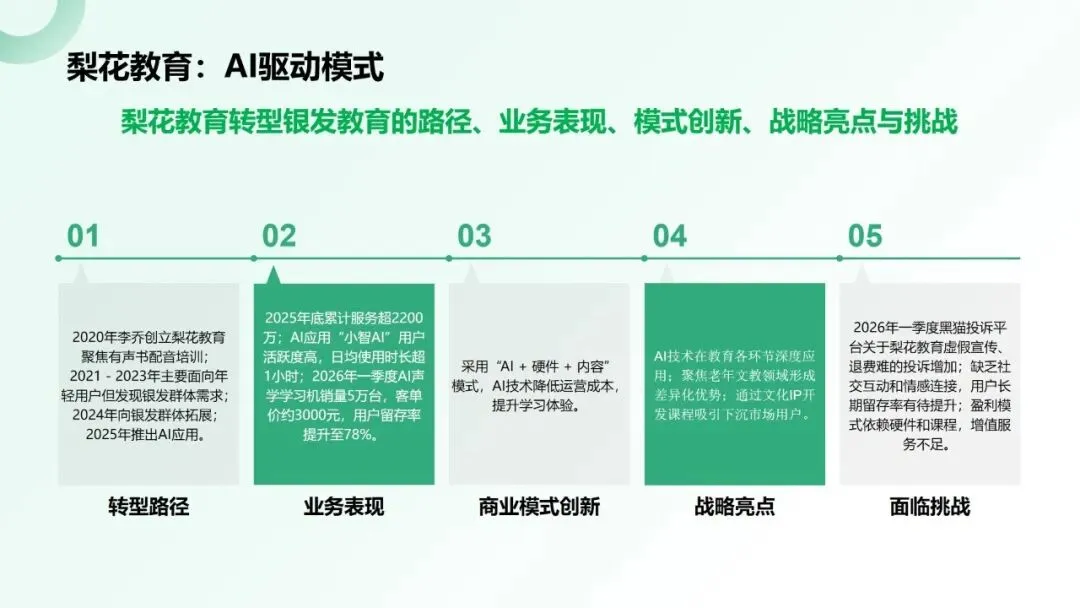 梨花教育：AI驱动模式

梨花教育转型银发教育的路径、业务表现、模式创新、战略亮点与挑战

01

2020年李乔创立梨花教育聚焦有声书配音培训；2021 - 2023年主要面向年轻用户但发现银发群体需求；2024年向银发群体拓展；2025年推出AI应用。

转型路径

02

2025年底累计服务超2200万；AI应用“小智AI”用户活跃度高，日均使用时长超1小时；2026年一季度AI声学学习机销量5万台，客单价约3000元，用户留存率提升至78%。

业务表现

03

采用“AI + 硬件 + 内容”模式，AI技术降低运营成本，提升学习体验。

商业模式创新

04

AI技术在教育各环节深度应用；聚焦老年文教领域形成差异化优势；通过文化IP开发课程吸引下沉市场用户。

战略亮点

05

2026年一季度黑猫投诉平台关于梨花教育虚假宣传、退费难的投诉增加；缺乏社交互动和情感连接，用户长期留存率有待提升；盈利模式依赖硬件和课程，增值服务不足。

面临挑战